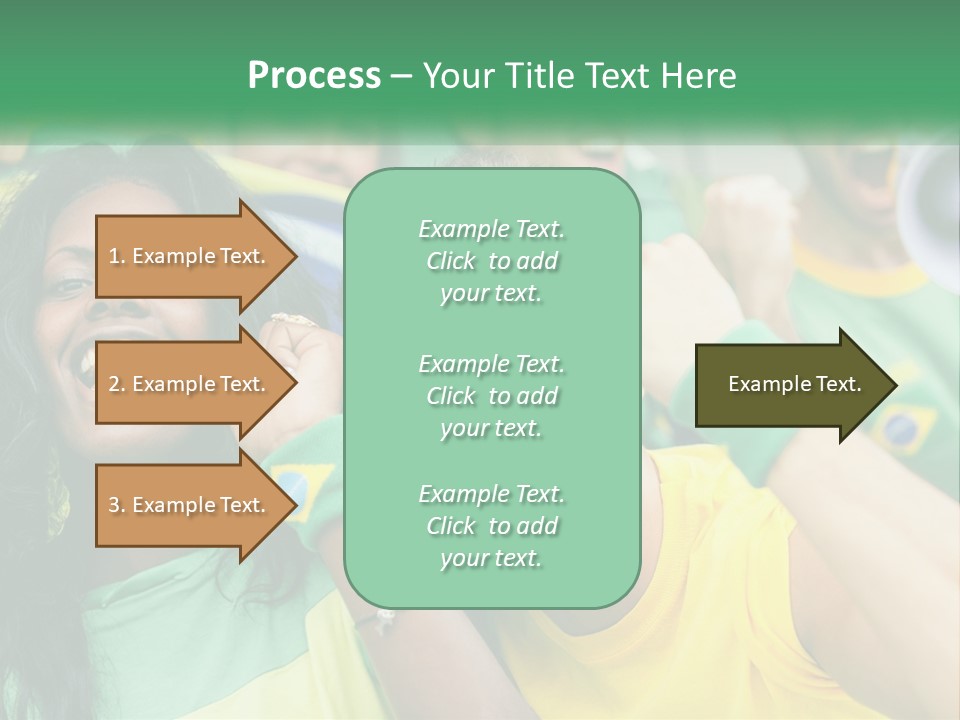 Process – Your Title Text Here

1. Example Text.

2. Example Text.

3. Example Text.

Example Text. Click to add your text.

Example Text. Click to add your text.

Example Text. Click to add your text.

Example Text.